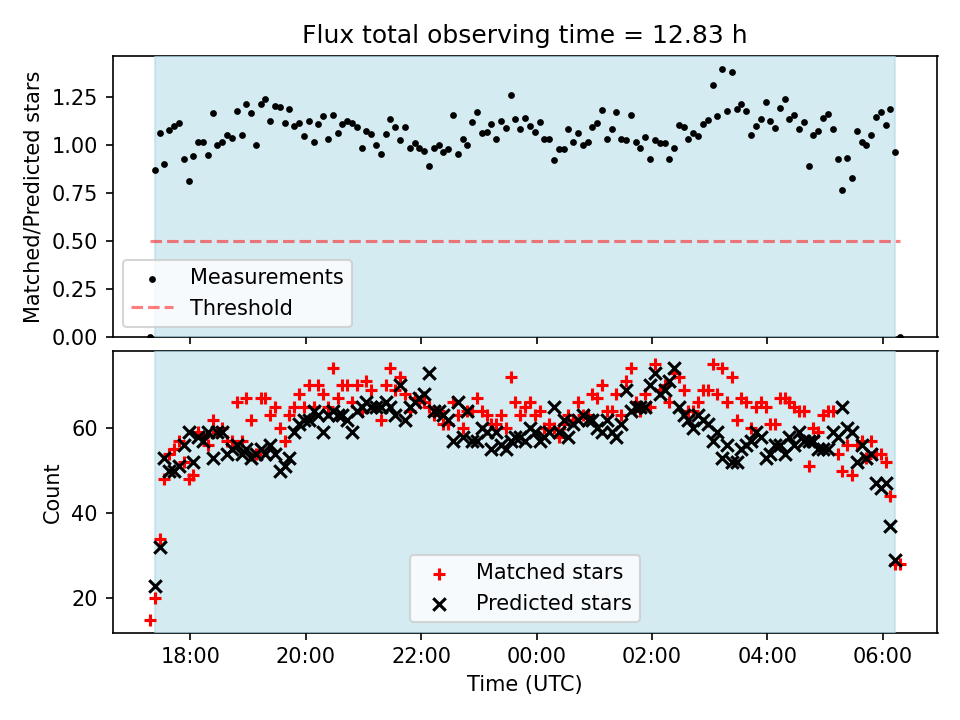 Flux total observing time = 12.83 h

Matched/Predicted stars

1.25
1.00
0.75
0.50
0.25
0.00

Measurements
Threshold

Count

60
40
20

Matched stars
Predicted stars

18:00
20:00
22:00
00:00
02:00
04:00
06:00

Time (UTC)